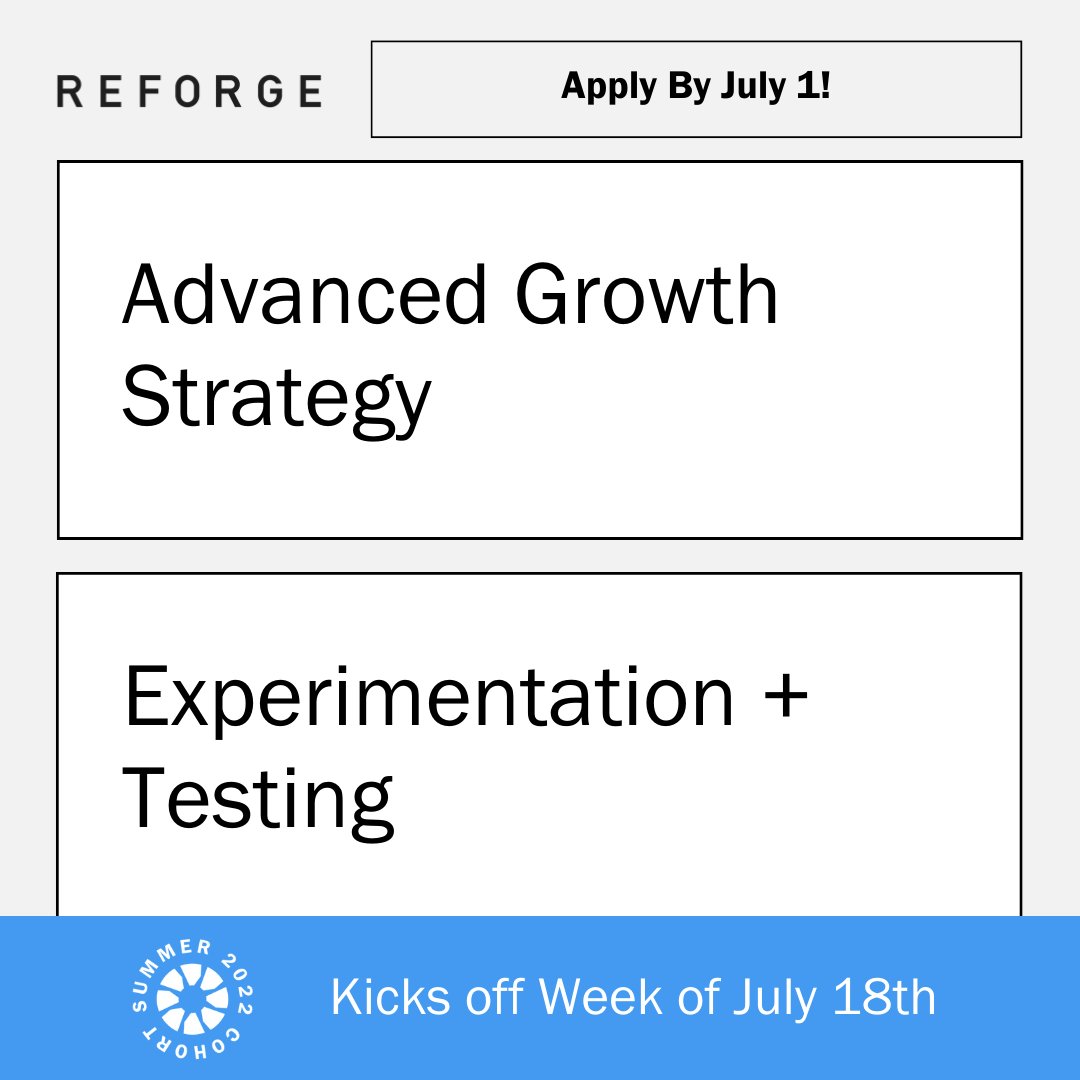 REFORGE

Apply By July 1!

Advanced Growth Strategy

Experimentation + Testing

SUMMER 2022 COHORT

Kicks off Week of July 18th